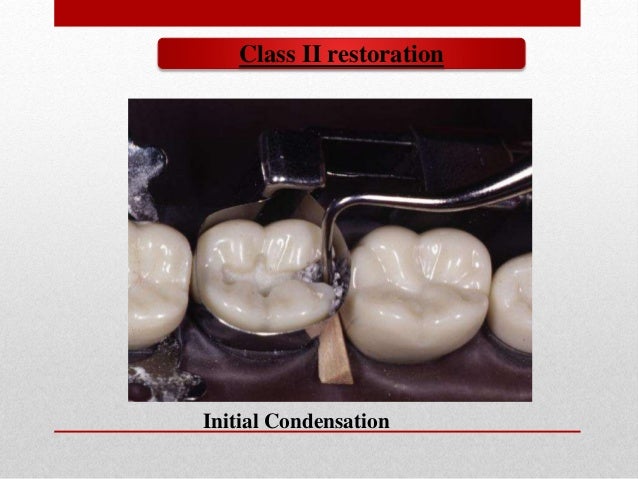 Class II restoration

Initial Condensation